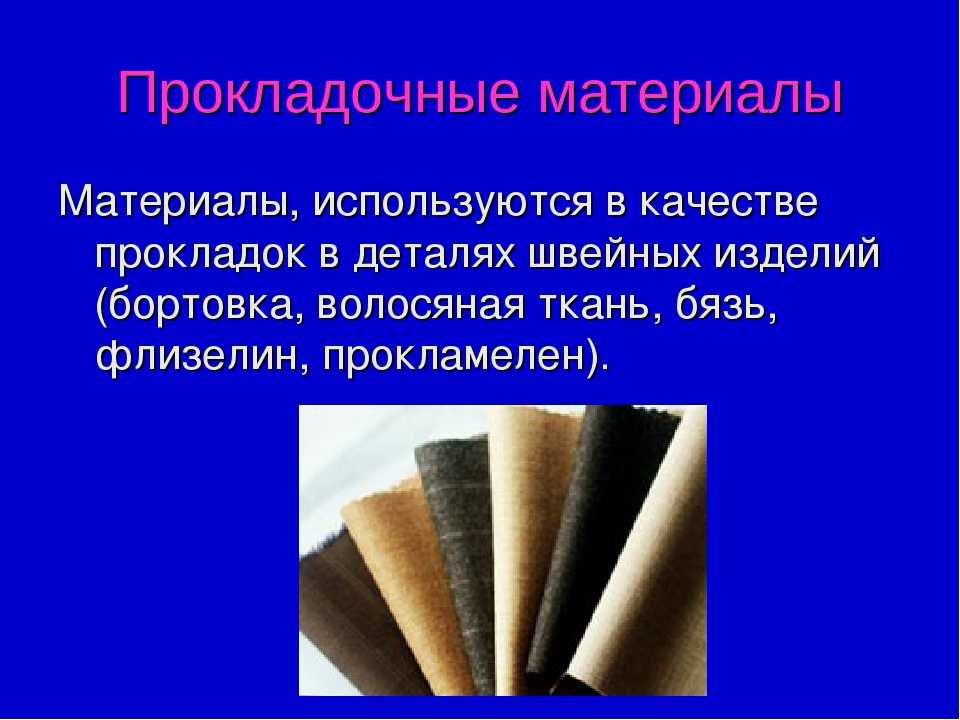 Прокладочные материалы

Материалы, используются в качестве прокладок в деталях швейных изделий (бортовка, волосяная ткань, бязь, флизелин, прокламелен).